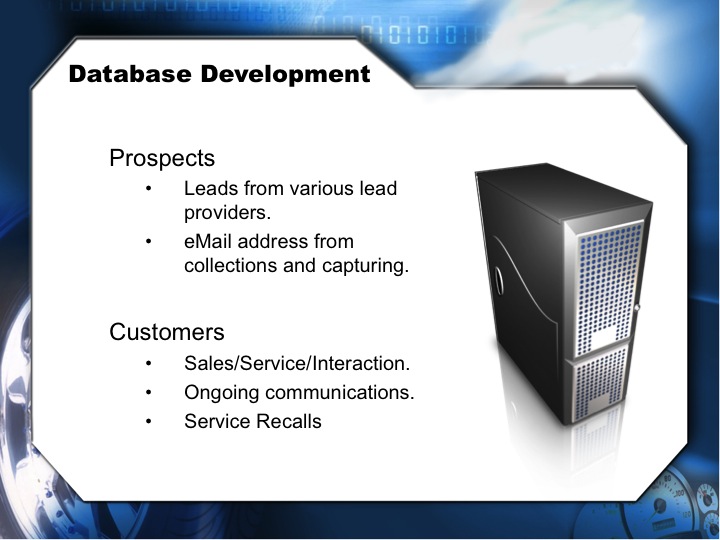 Database Development

Prospects

• Leads from various lead providers.
• eMail address from collections and capturing.

Customers

• Sales/Service/Interaction.
• Ongoing communications.
• Service Recalls